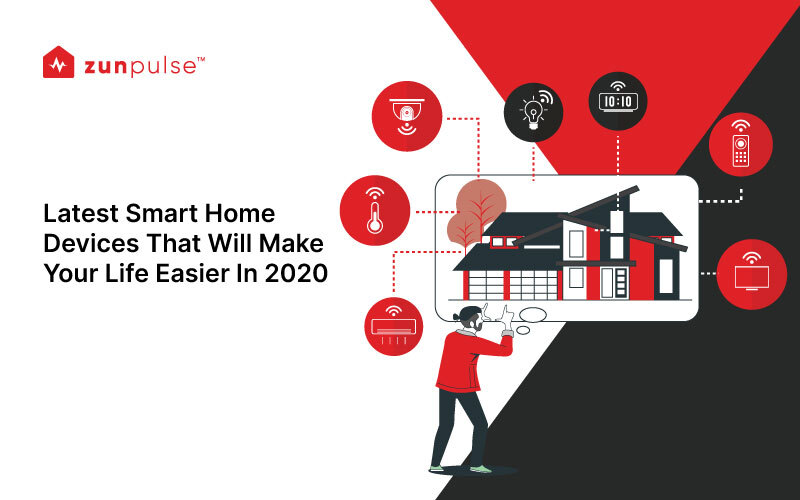 zunpulse™

Latest Smart Home Devices That Will Make Your Life Easier In 2020

10:10